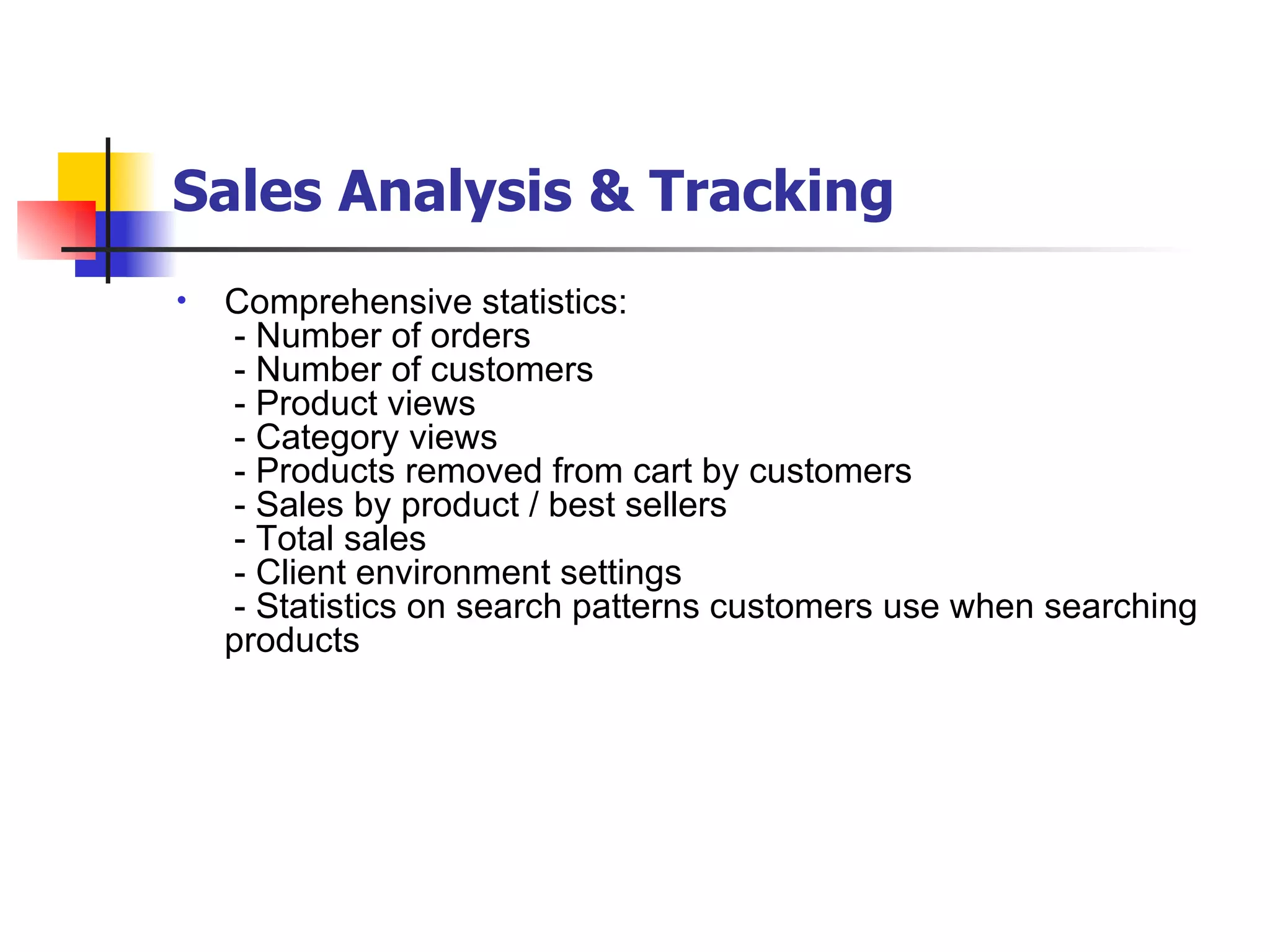 Sales Analysis & Tracking

• Comprehensive statistics:
- Number of orders
- Number of customers
- Product views
- Category views
- Products removed from cart by customers
- Sales by product / best sellers
- Total sales
- Client environment settings
- Statistics on search patterns customers use when searching products